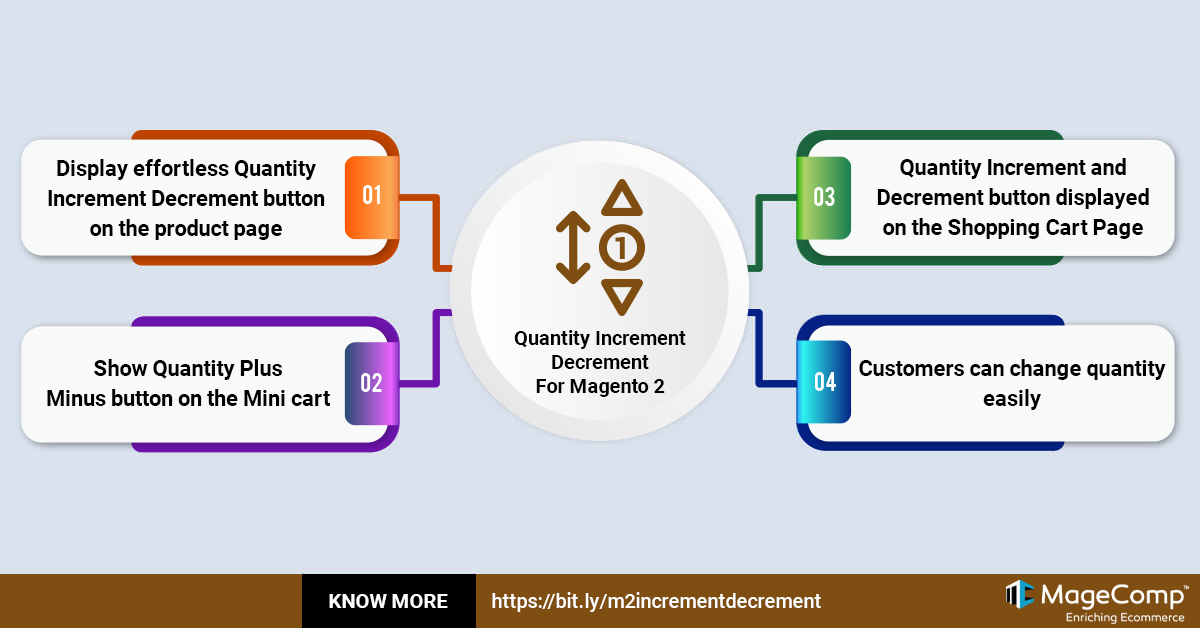 Display effortless Quantity Increment Decrement button on the product page

01

Show Quantity Plus Minus button on the Mini cart

02

1

Quantity Increment Decrement For Magento 2

03

Quantity Increment and Decrement button displayed on the Shopping Cart Page

04

Customers can change quantity easily

KNOW MORE

https://bit.ly/m2incrementdecrement

MageComp™
Enriching Ecommerce